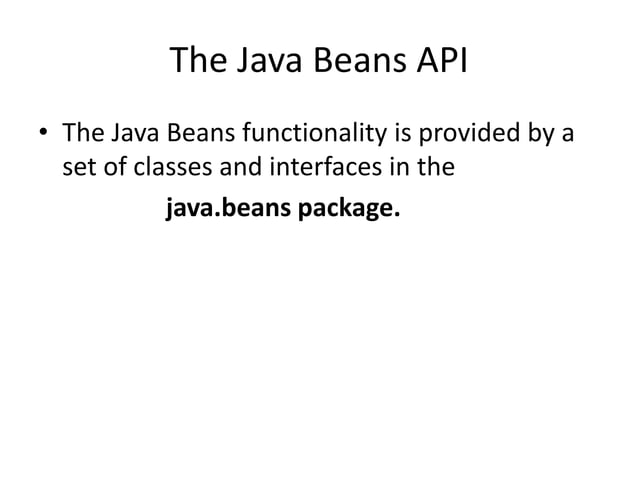 The Java Beans API

• The Java Beans functionality is provided by a set of classes and interfaces in the

java.beans package.